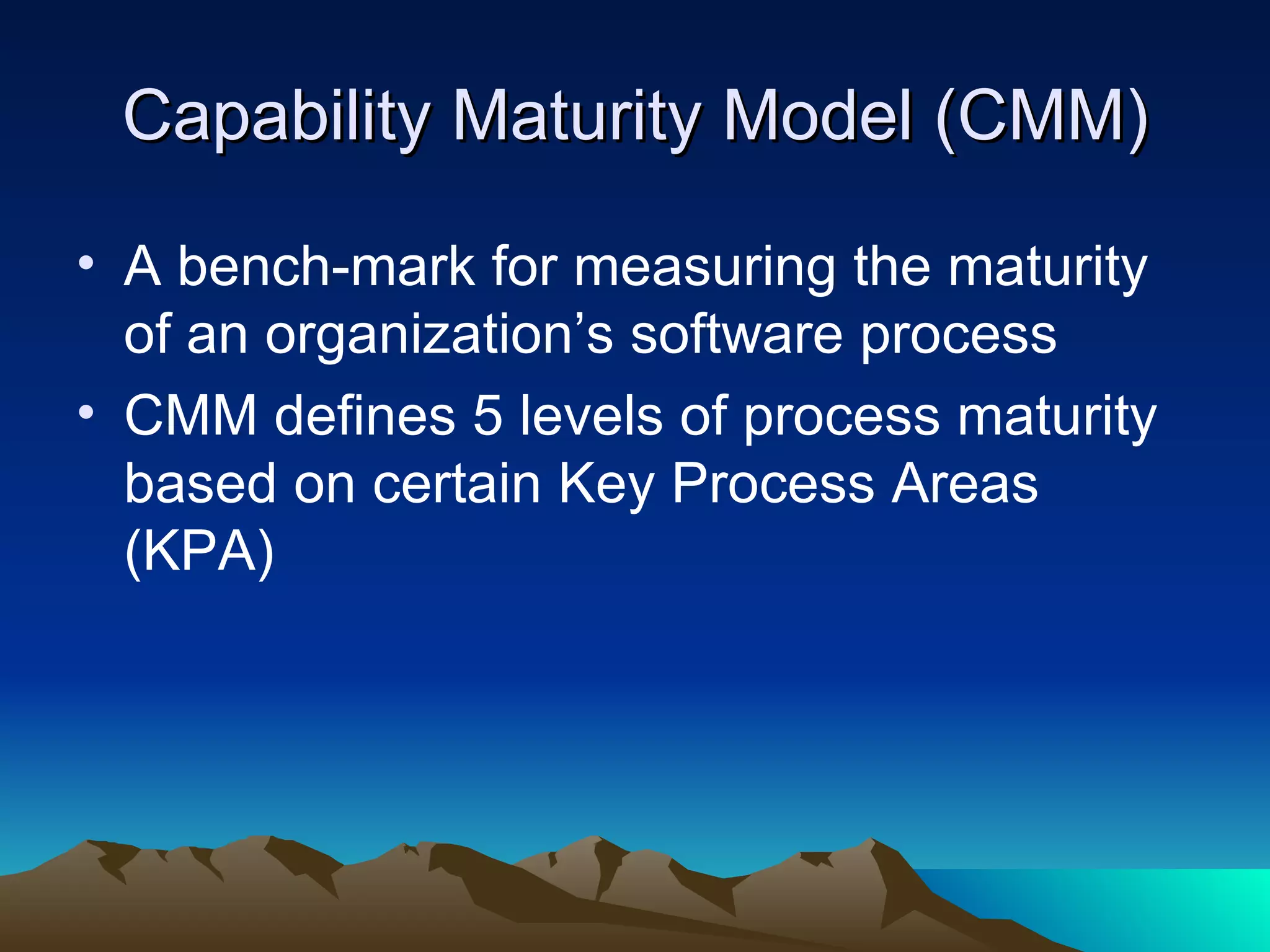 Capability Maturity Model (CMM)

• A bench-mark for measuring the maturity of an organization’s software process
• CMM defines 5 levels of process maturity based on certain Key Process Areas (KPA)